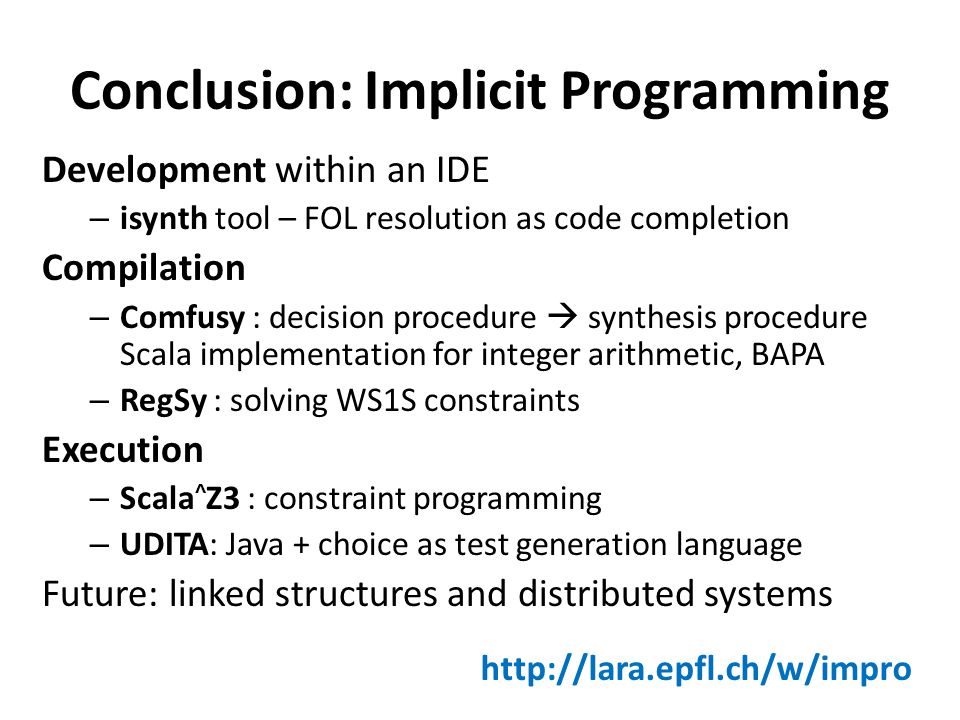 Conclusion: Implicit Programming

Development within an IDE

– isynth tool – FOL resolution as code completion

Compilation

– Comfusy : decision procedure → synthesis procedure Scala implementation for integer arithmetic, BAPA

– RegSy : solving WS1S constraints

Execution

– Scala^Z3 : constraint programming

– UDITA: Java + choice as test generation language

Future: linked structures and distributed systems

http://lara.epfl.ch/w/impro